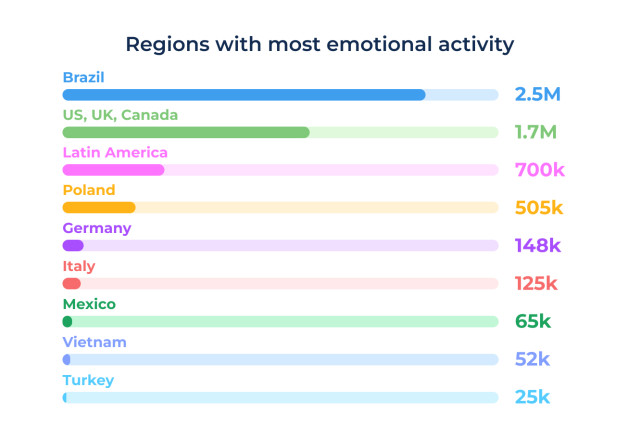 Regions with most emotional activity

Brazil
2.5M

US, UK, Canada
1.7M

Latin America
700k

Poland
505k

Germany
148k

Italy
125k

Mexico
65k

Vietnam
52k

Turkey
25k